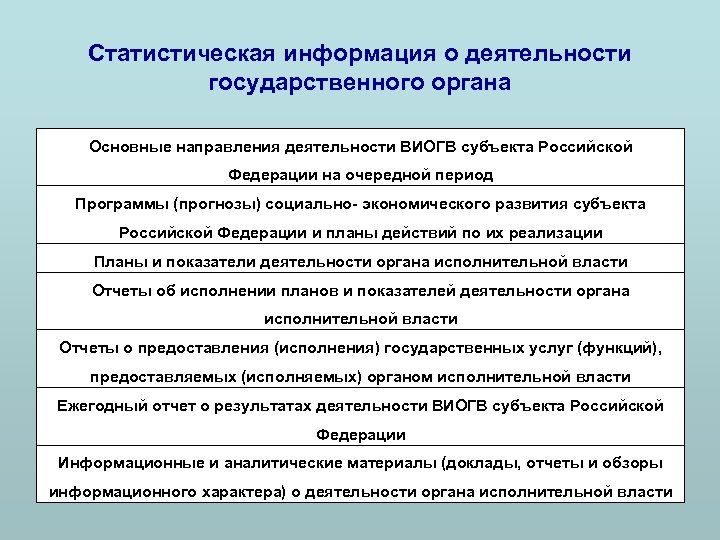 Статистическая информация о деятельности государственного органа

| Основные направления деятельности ВИОГВ субъекта Российской Федерации на очередной период |
|---|
| Программы (прогнозы) социально- экономического развития субъекта Российской Федерации и планы действий по их реализации |
| Планы и показатели деятельности органа исполнительной власти |
| Отчеты об исполнении планов и показателей деятельности органа исполнительной власти |
| Отчеты о предоставления (исполнения) государственных услуг (функций), предоставляемых (исполняемых) органом исполнительной власти |
| Ежегодный отчет о результатах деятельности ВИОГВ субъекта Российской Федерации |
| Информационные и аналитические материалы (доклады, отчеты и обзоры информационного характера) о деятельности органа исполнительной власти |